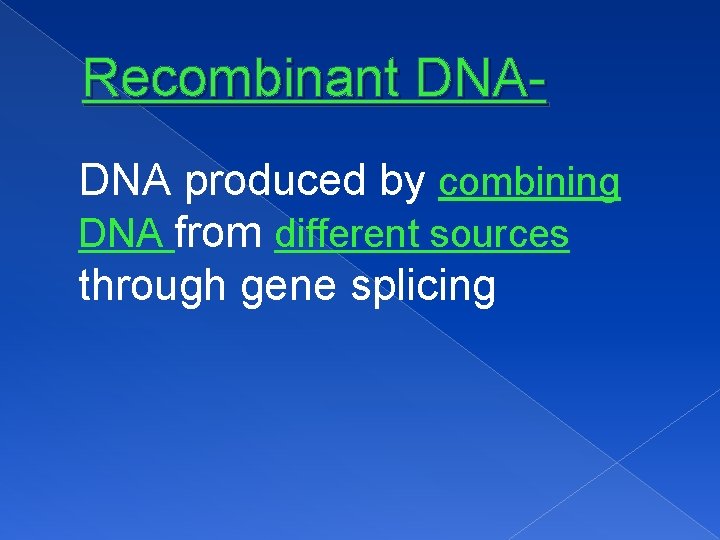 Recombinant DNA-

DNA produced by combining DNA from different sources through gene splicing